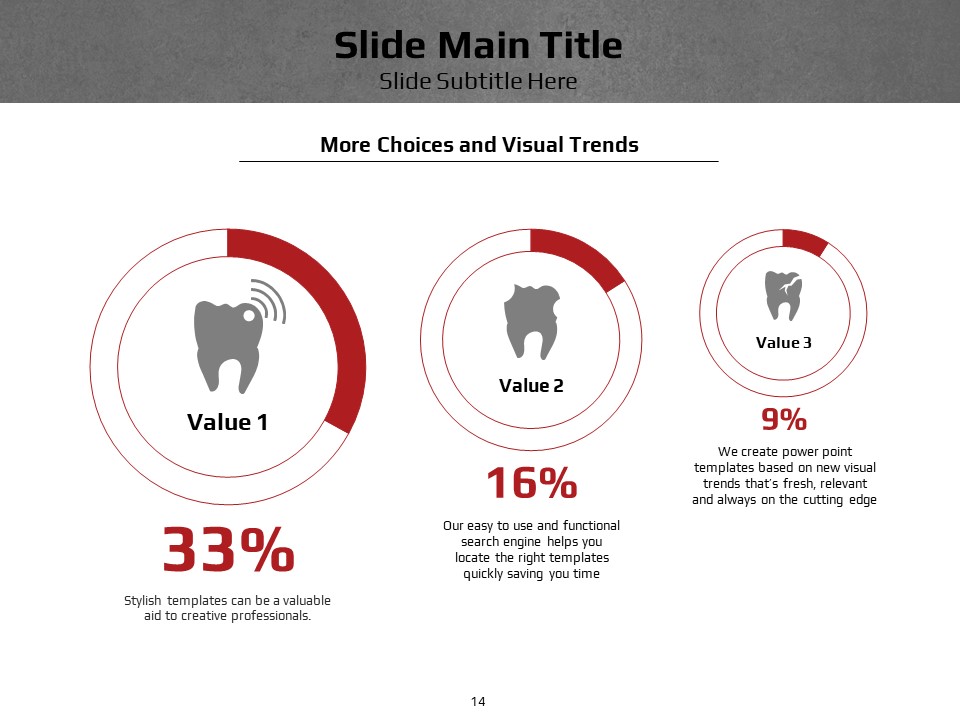 Slide Main Title
Slide Subtitle Here

More Choices and Visual Trends

Value 1

33%

Stylish templates can be a valuable aid to creative professionals.

Value 2

16%

Our easy to use and functional search engine helps you locate the right templates quickly saving you time

Value 3

9%

We create power point templates based on new visual trends that's fresh, relevant and always on the cutting edge

14